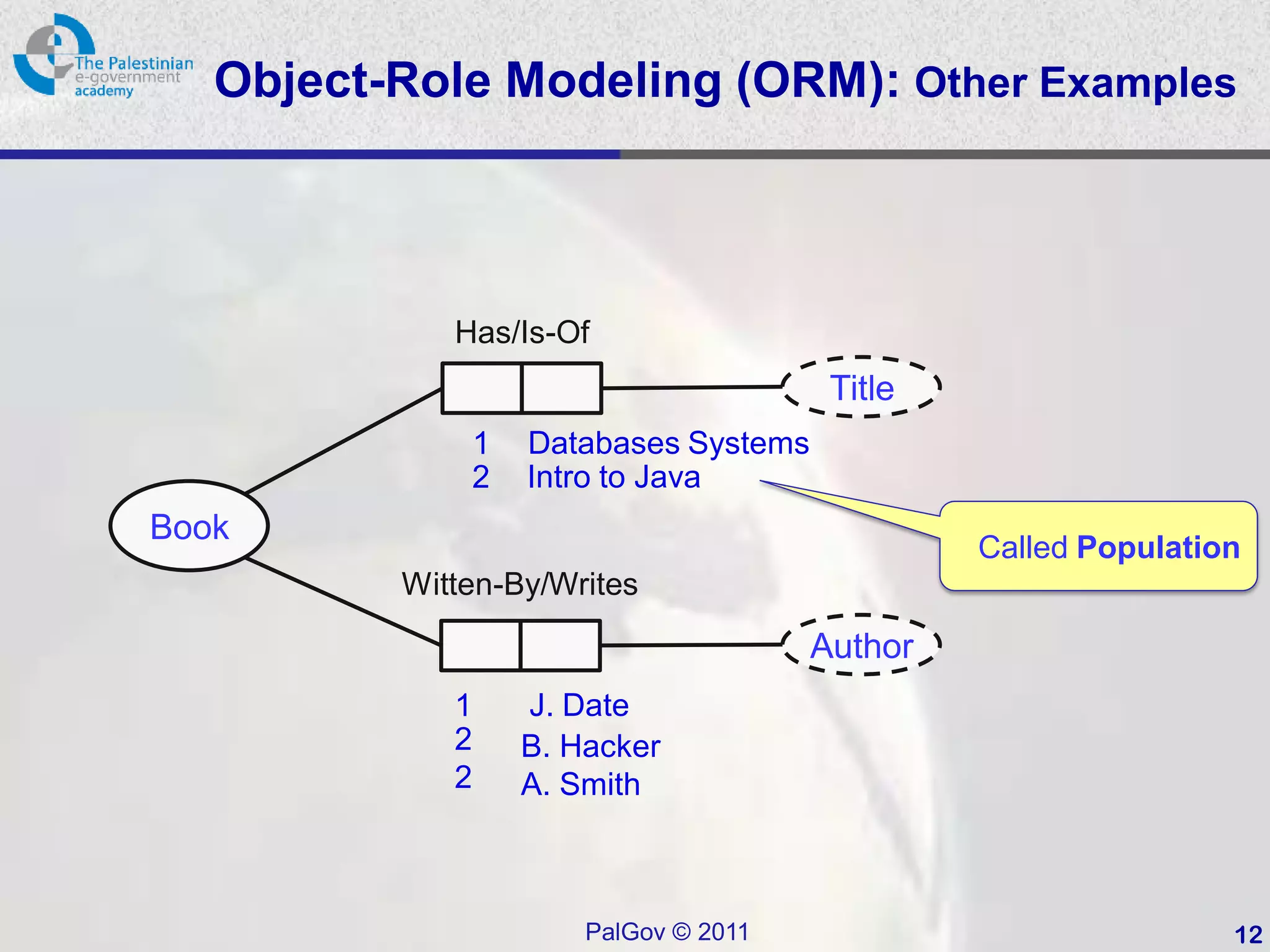 The Palestinian e-government academy

Object-Role Modeling (ORM): Other Examples

Has/Is-Of

Title

1 Databases Systems
2 Intro to Java

Book

Called **Population**

Witten-By/Writes

Author

1 J. Date
2 B. Hacker
2 A. Smith

PalGov © 2011

12